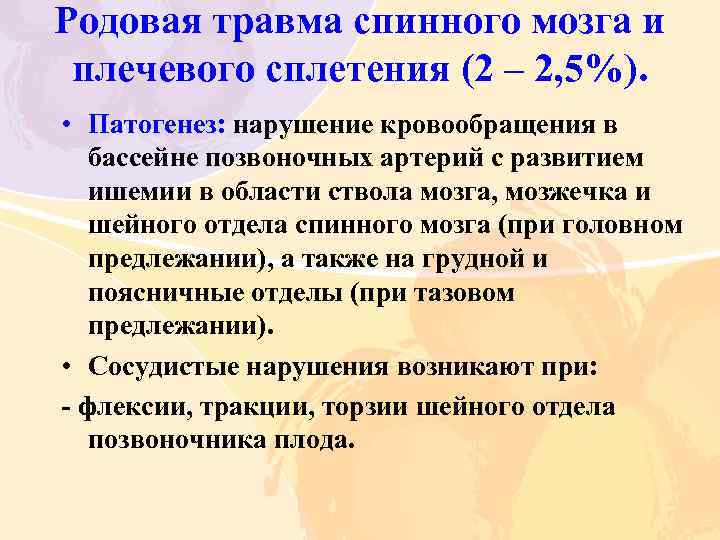 Родовая травма спинного мозга и плечевого сплетения (2 – 2,5%).

• Патогенез: нарушение кровообращения в бассейне позвоночных артерий с развитием ишемии в области ствола мозга, мозжечка и шейного отдела спинного мозга (при головном предлежании), а также на грудной и поясничные отделы (при тазовом предлежании).

• Сосудистые нарушения возникают при:

- флексии, тракции, торзии шейного отдела позвоночника плода.